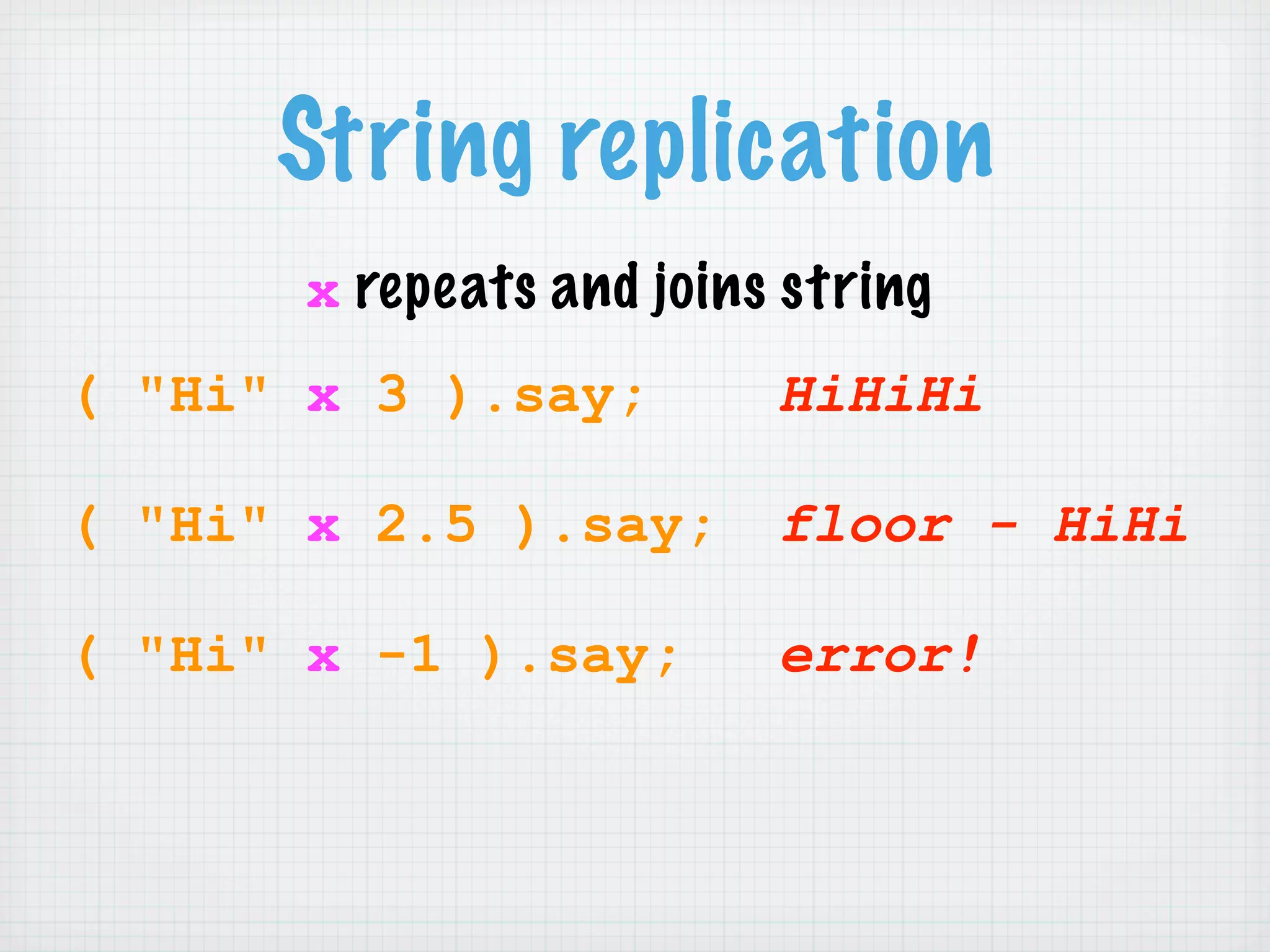 String replication

x repeats and joins string

( "Hi" x 3 ).say; HiHiHi

( "Hi" x 2.5 ).say; floor - HiHi

( "Hi" x -1 ).say; error!